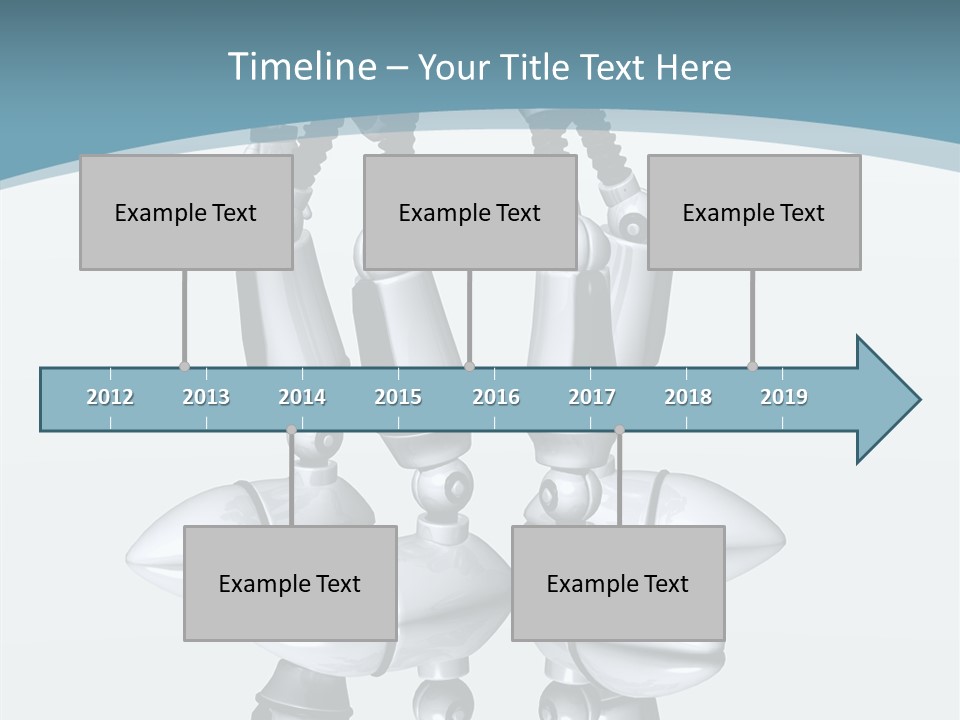 Timeline – Your Title Text Here

Example Text

Example Text

Example Text

2012 2013 2014 2015 2016 2017 2018 2019

Example Text

Example Text